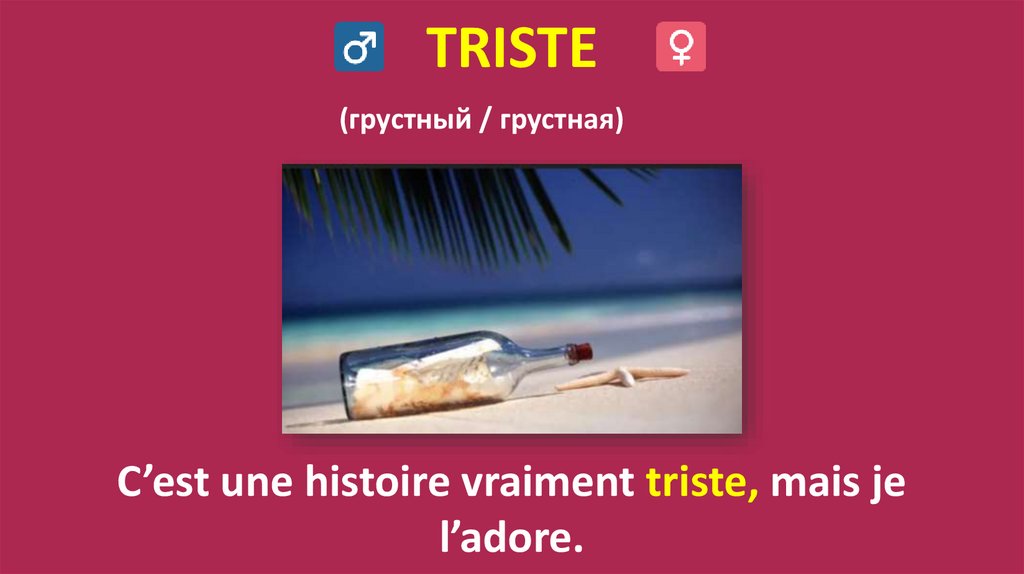 ♂ TRISTE ♀

(грустный / грустная)

C’est une histoire vraiment triste, mais je l’adore.